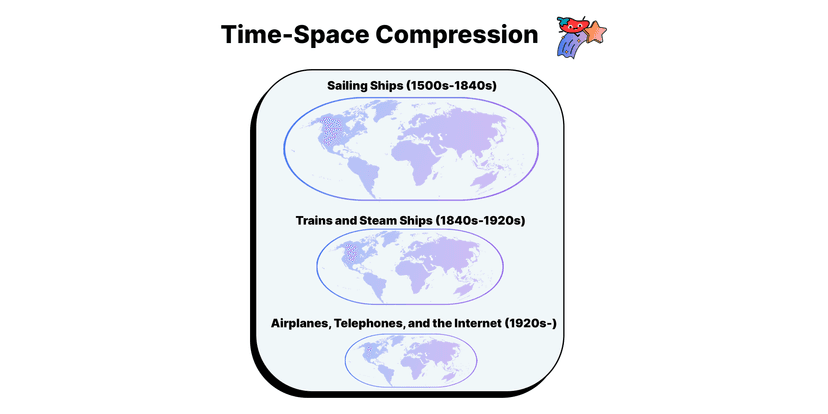 Time-Space Compression

Sailing Ships (1500s-1840s)

Trains and Steam Ships (1840s-1920s)

Airplanes, Telephones, and the Internet (1920s-)